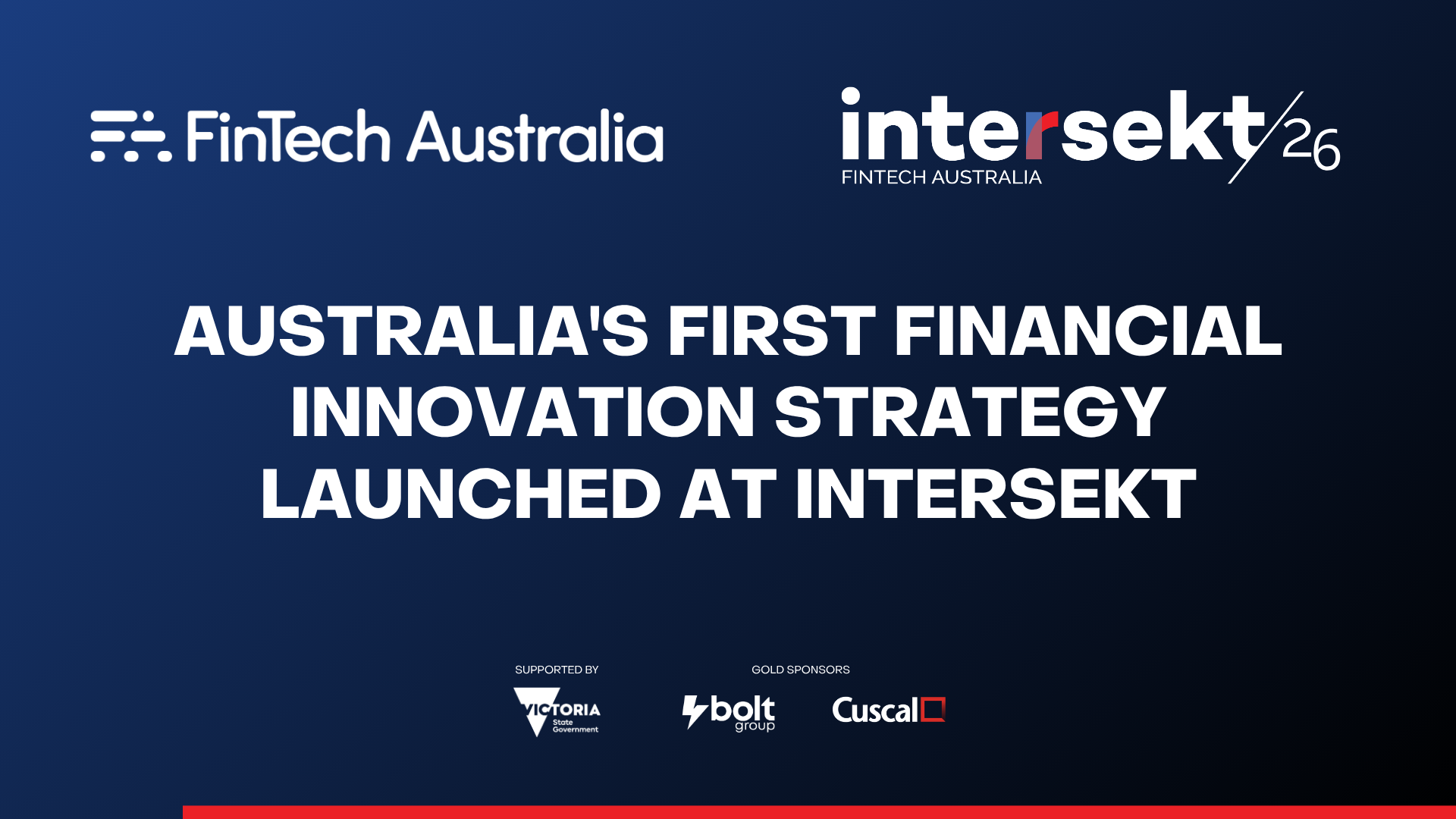 FinTech Australia

intersekt/26
FINTECH AUSTRALIA

AUSTRALIA'S FIRST FINANCIAL INNOVATION STRATEGY LAUNCHED AT INTERSEKT

SUPPORTED BY
VICTORIA State Government

GOLD SPONSORS
bolt group
Cuscal